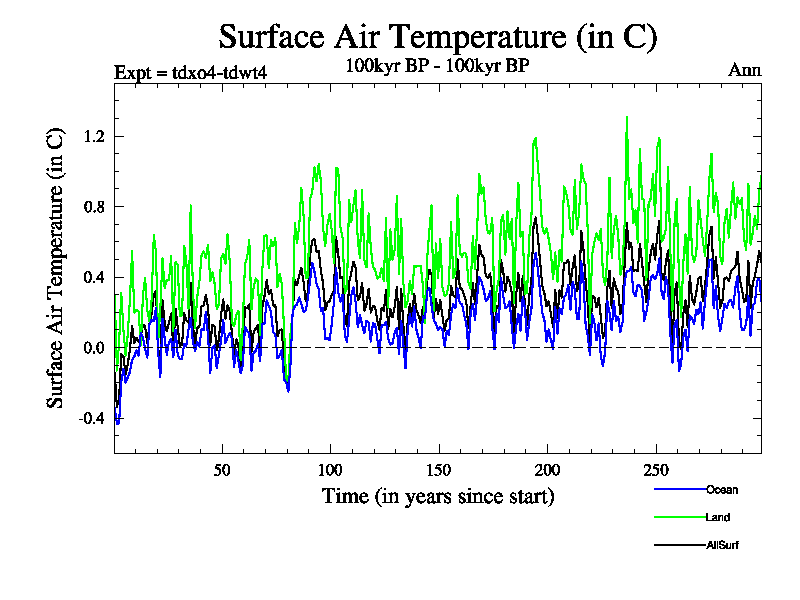 Surface Air Temperature (in C)

Expt = tdxo4-tdwt4

100kyr BP - 100kyr BP

Ann

Surface Air Temperature (in C)

1.2
0.8
0.4
0.0
-0.4

50
100
150
200
250

Time (in years since start)

Ocean
Land
AllSurf